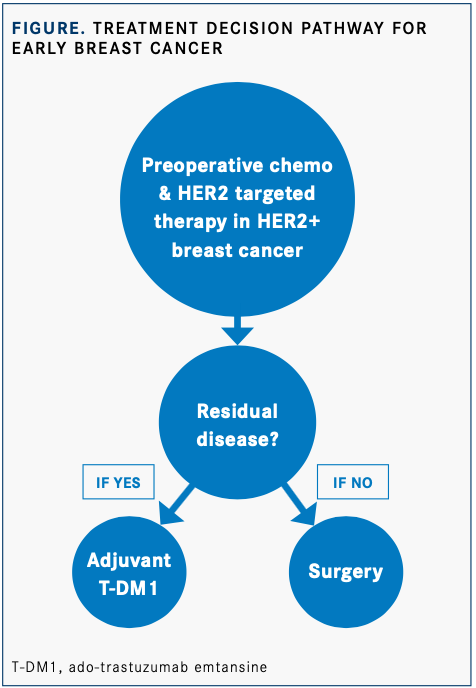 FIGURE. TREATMENT DECISION PATHWAY FOR EARLY BREAST CANCER

Preoperative chemo & HER2 targeted therapy in HER2+ breast cancer

Residual disease?

IF YES

IF NO

Adjuvant T-DM1

Surgery

T-DM1, ado-trastuzumab emtansine